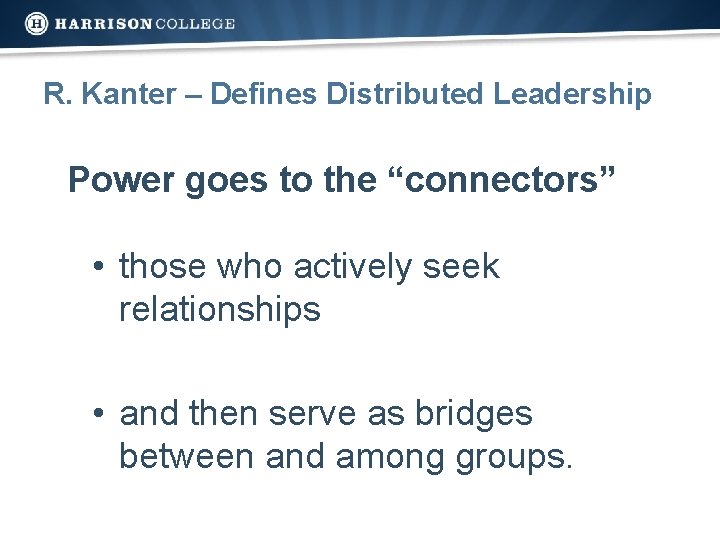 H HARRISON COLLEGE

R. Kanter – Defines Distributed Leadership

Power goes to the “connectors”

• those who actively seek relationships

• and then serve as bridges between and among groups.